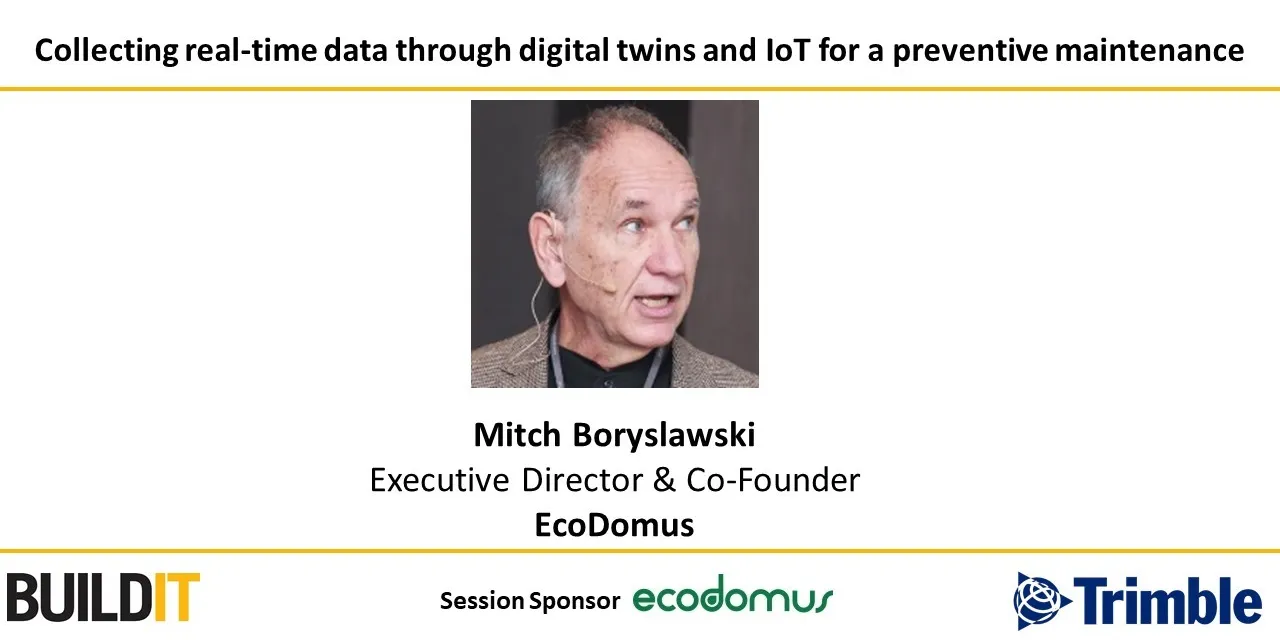 Collecting real-time data through digital twins and IoT for a preventive maintenance

Mitch Boryslawski
Executive Director & Co-Founder
EcoDomus

BUILDIT

Session Sponsor ecodomus

Trimble